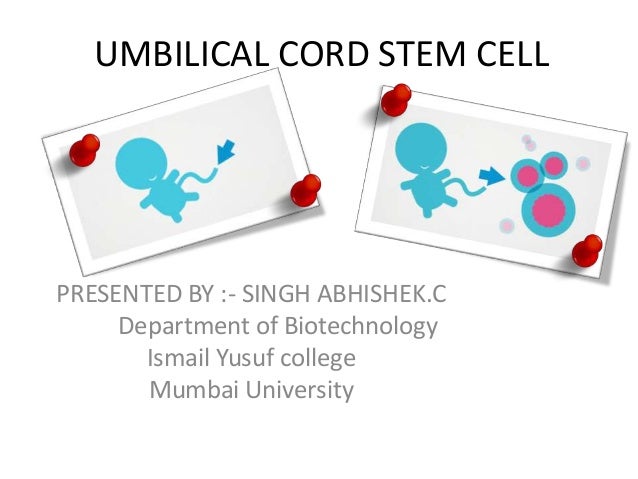 UMBILICAL CORD STEM CELL

PRESENTED BY :- SINGH ABHISHEK.C
Department of Biotechnology
Ismail Yusuf college
Mumbai University